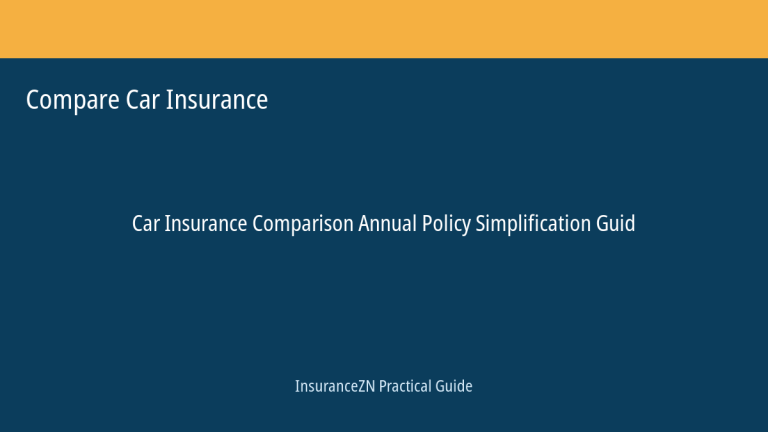 Compare Car Insurance

Car Insurance Comparison Annual Policy Simplification Guid

InsuranceZN Practical Guide